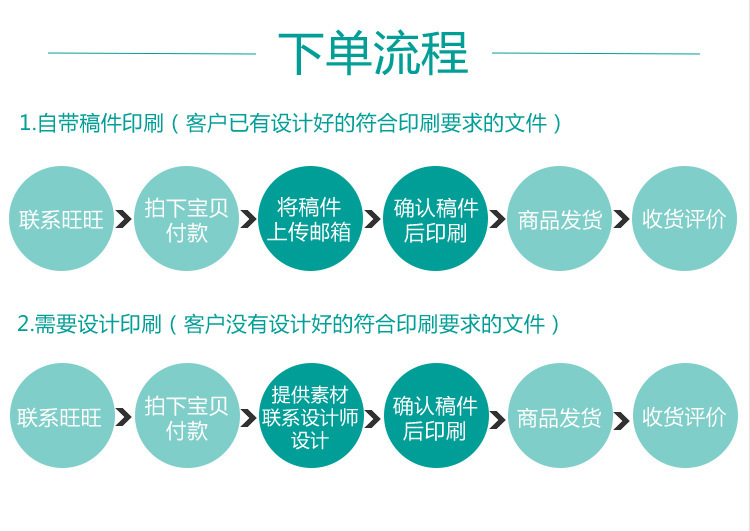 下单流程

1.自带稿件印刷（客户已有设计好的符合印刷要求的文件）

联系旺旺 拍下宝贝付款 将稿件上传邮箱 确认稿件后印刷 商品发货 收货评价

2.需要设计印刷（客户没有设计好的符合印刷要求的文件）

联系旺旺 拍下宝贝付款 提供素材联系设计师设计 确认稿件后印刷 商品发货 收货评价